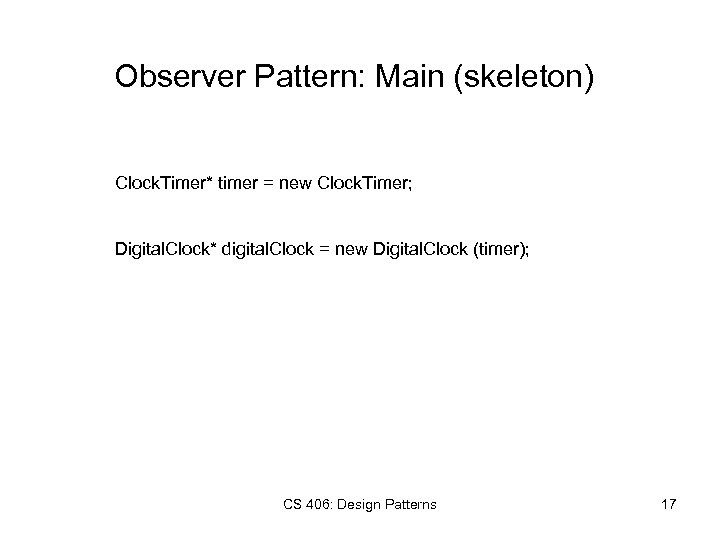 Observer Pattern: Main (skeleton)

ClockTimer* timer = new ClockTimer;

DigitalClock* digitalClock = new DigitalClock (timer);

CS 406: Design Patterns

17